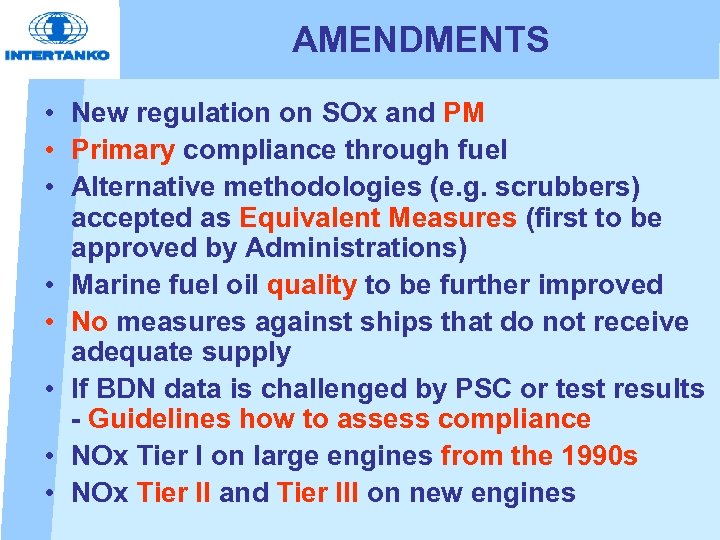 INTERTANKO

AMENDMENTS

• New regulation on SOx and PM
• Primary compliance through fuel
• Alternative methodologies (e.g. scrubbers) accepted as Equivalent Measures (first to be approved by Administrations)
• Marine fuel oil quality to be further improved
• No measures against ships that do not receive adequate supply
• If BDN data is challenged by PSC or test results - Guidelines how to assess compliance
• NOx Tier I on large engines from the 1990s
• NOx Tier II and Tier III on new engines